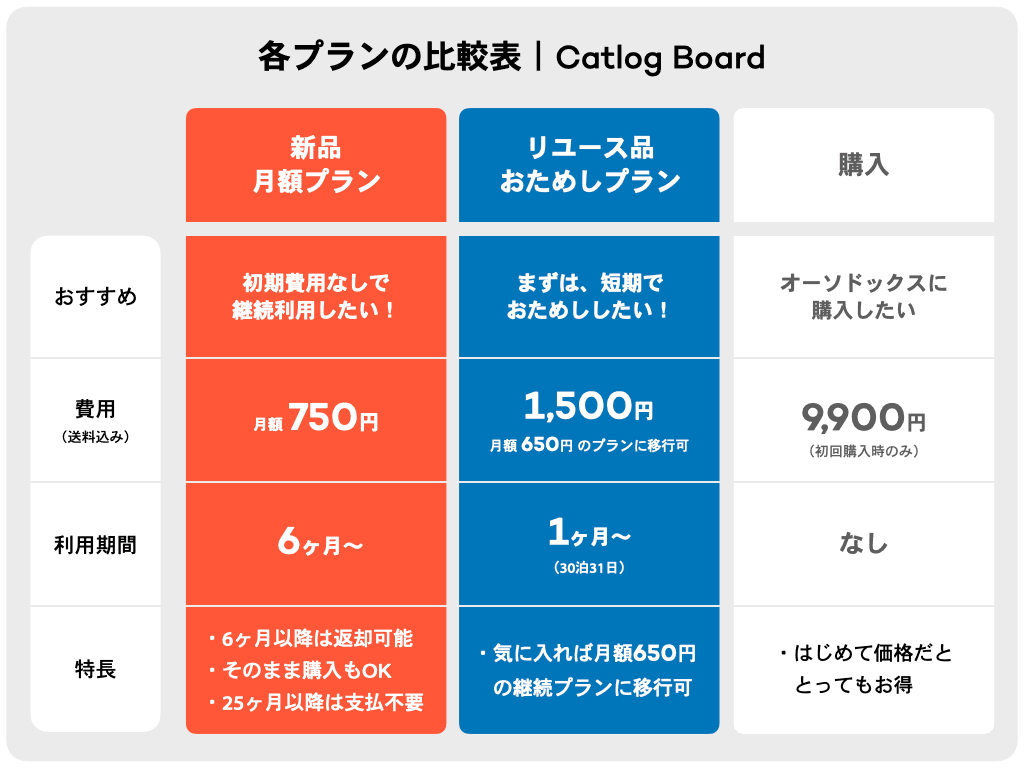 各プランの比較表｜Catlog Board

| | 新品 月額プラン | リユース品 おためしプラン | 購入 |
|---|---|---|---|
| おすすめ | 初期費用なしで継続利用したい！ | まずは、短期でおためししたい！ | オーソドックスに購入したい |
| 費用（送料込み） | 月額 750円 | 1,500円 月額 650円 のプランに移行可 | 9,900円（初回購入時のみ） |
| 利用期間 | 6ヶ月〜 | 1ヶ月〜（30泊31日） | なし |
| 特長 | ・6ヶ月以降は返却可能 ・そのまま購入もOK ・25ヶ月以降は支払不要 | ・気に入れば月額650円の継続プランに移行可 | ・はじめて価格だととってもお得 |